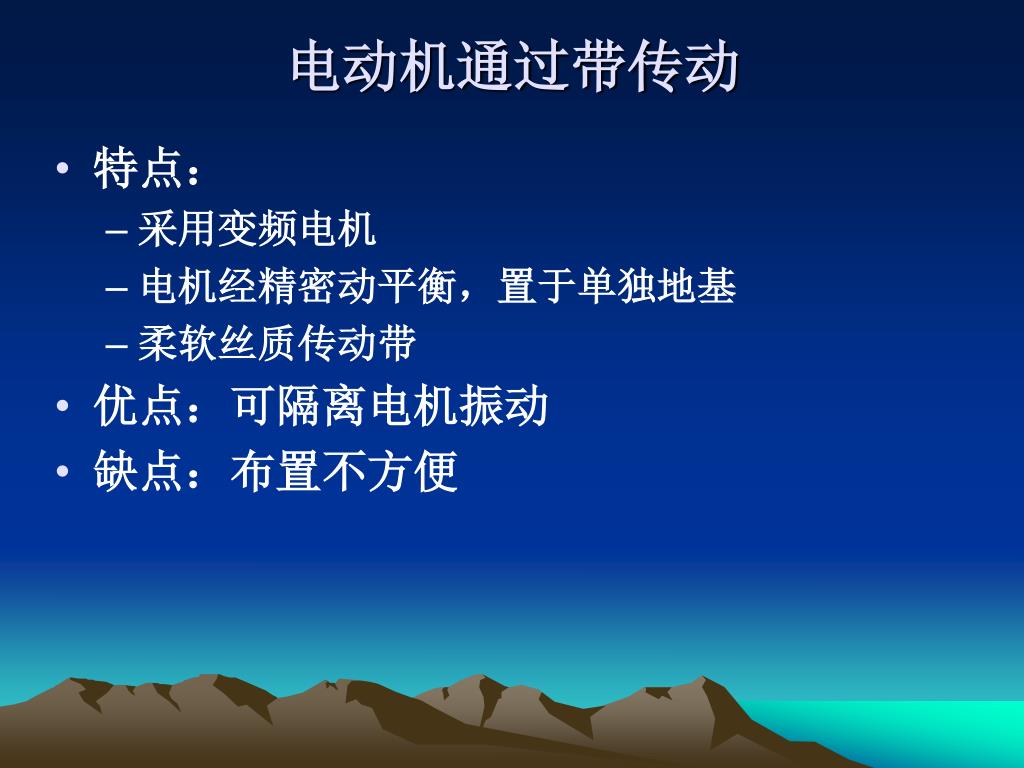 电动机通过带传动

• 特点：
  – 采用变频电机
  – 电机经精密动平衡，置于单独地基
  – 柔软丝质传动带
• 优点：可隔离电机振动
• 缺点：布置不方便